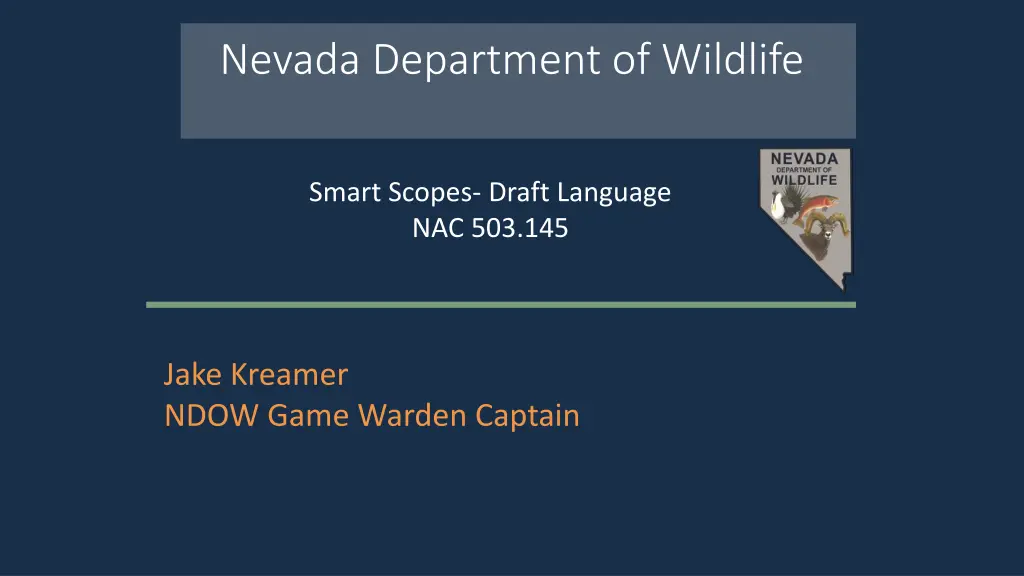 Nevada Department of Wildlife

Smart Scopes- Draft Language
NAC 503.145

NEVADA
DEPARTMENT OF
WILDLIFE

Jake Kreamer
NDOW Game Warden Captain